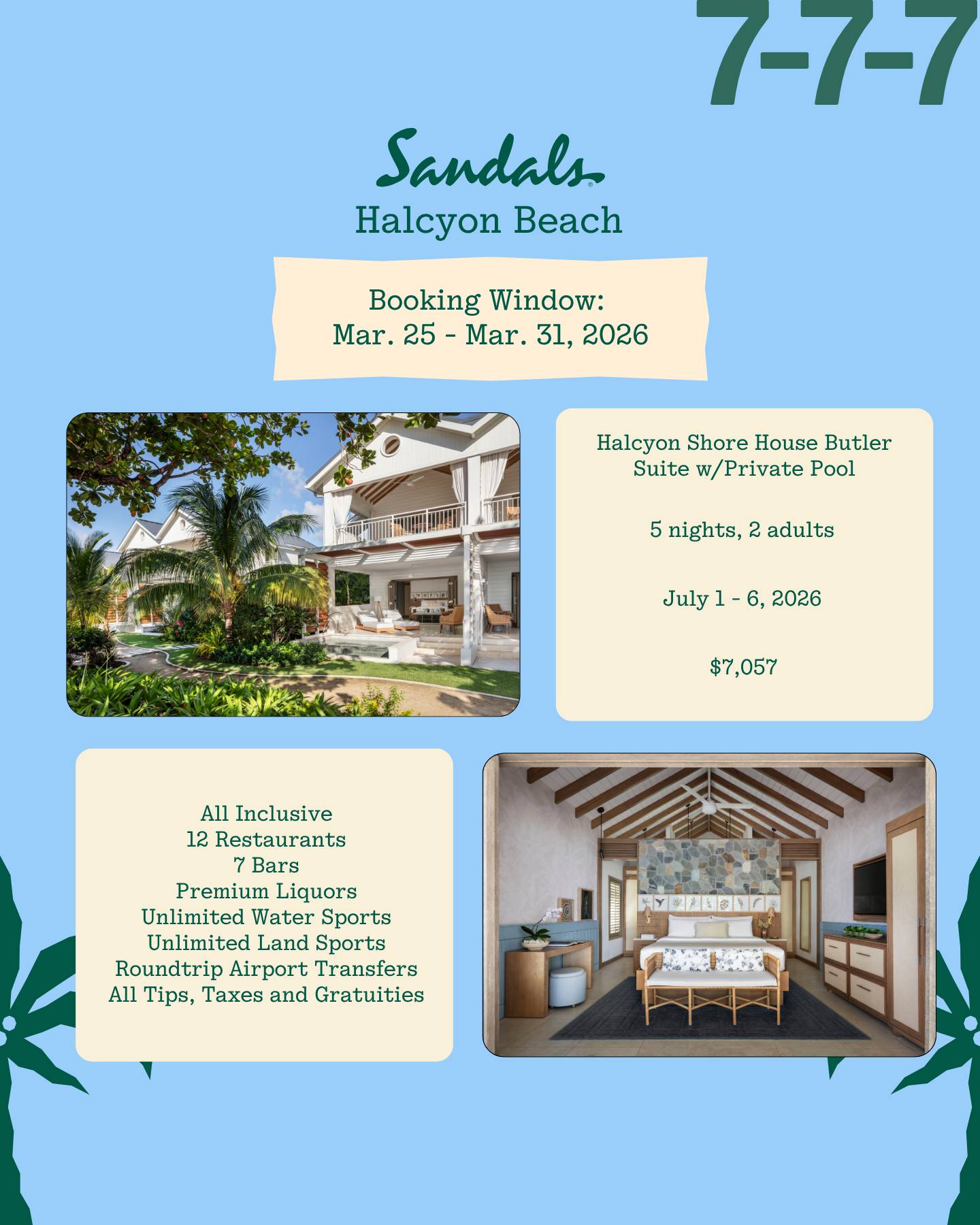 7-7-7

Sandals®
Halcyon Beach

Booking Window:
Mar. 25 - Mar. 31, 2026

Halcyon Shore House Butler Suite w/Private Pool

5 nights, 2 adults

July 1 - 6, 2026

$7,057

All Inclusive
12 Restaurants
7 Bars
Premium Liquors
Unlimited Water Sports
Unlimited Land Sports
Roundtrip Airport Transfers
All Tips, Taxes and Gratuities